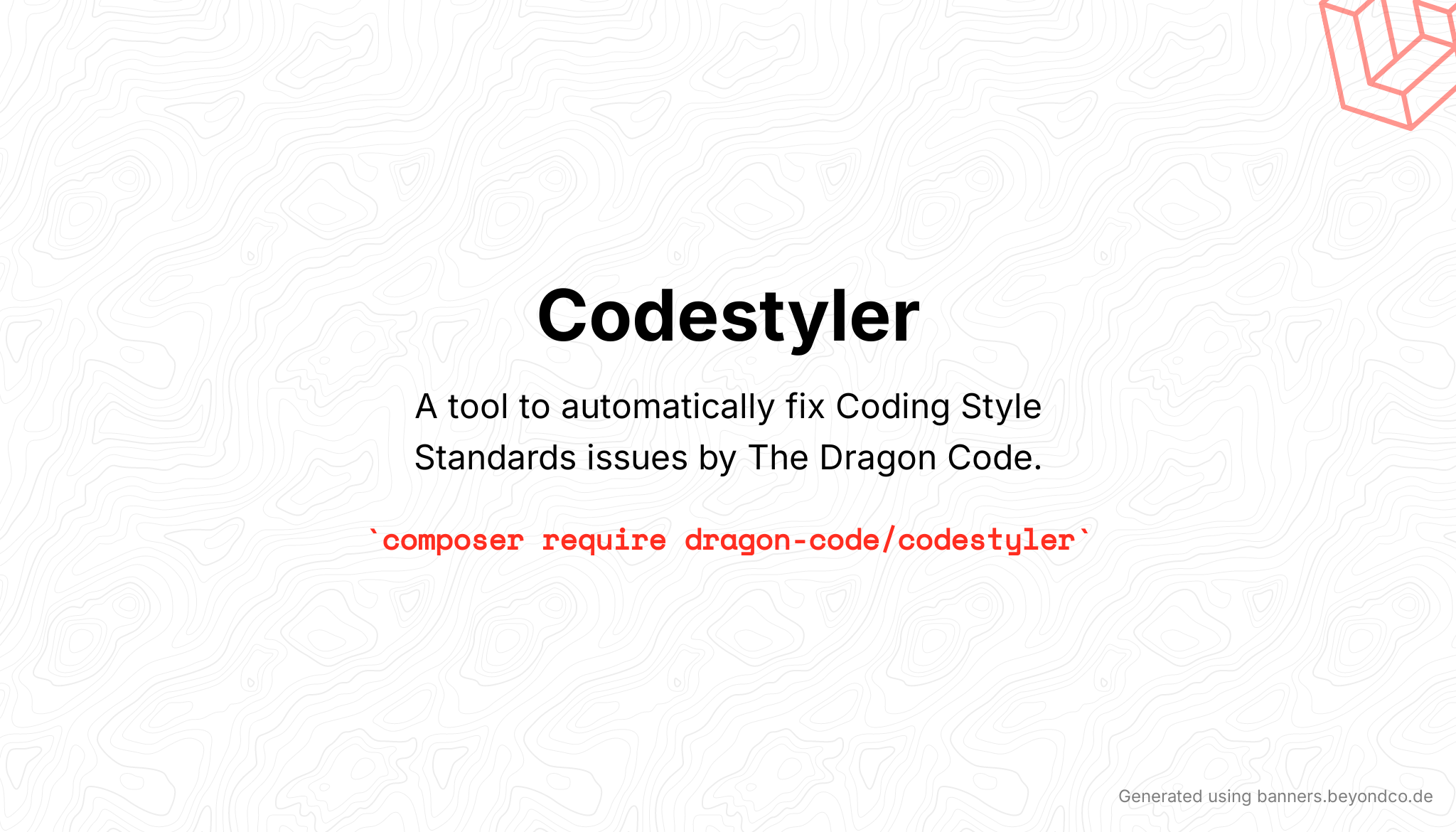 Codestyler

A tool to automatically fix Coding Style Standards issues by The Dragon Code.

`composer require dragon-code/codestyler`

Generated using banners.beyondco.de